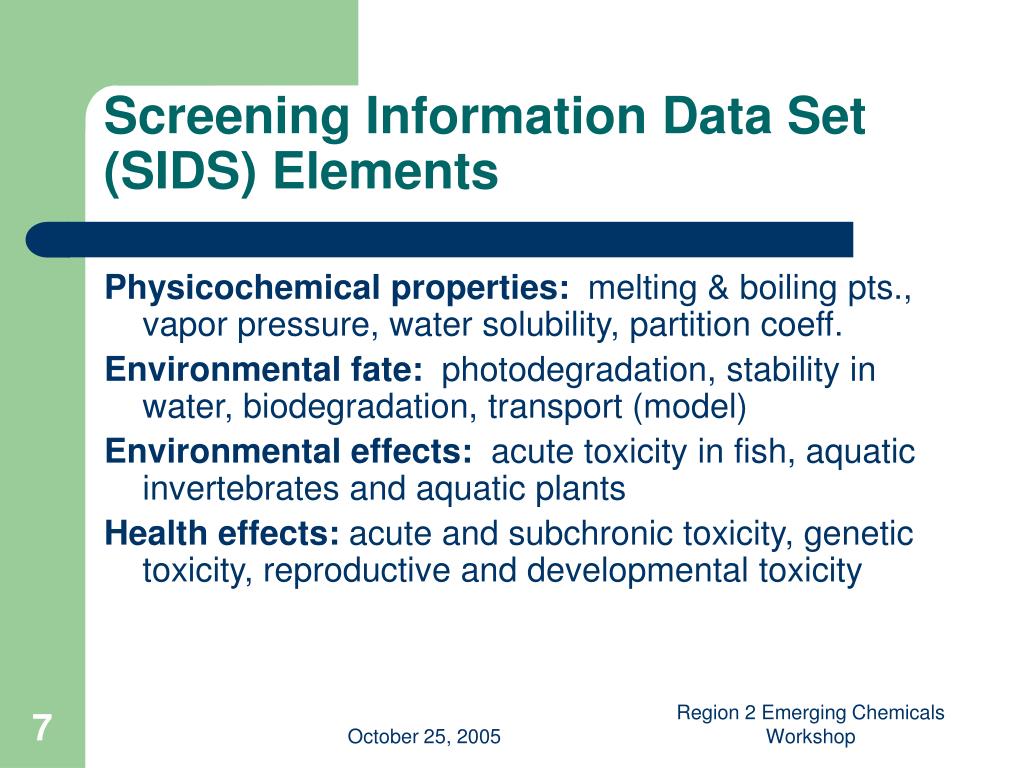 Screening Information Data Set (SIDS) Elements

Physicochemical properties: melting & boiling pts., vapor pressure, water solubility, partition coeff.

Environmental fate: photodegradation, stability in water, biodegradation, transport (model)

Environmental effects: acute toxicity in fish, aquatic invertebrates and aquatic plants

Health effects: acute and subchronic toxicity, genetic toxicity, reproductive and developmental toxicity

7

October 25, 2005

Region 2 Emerging Chemicals Workshop